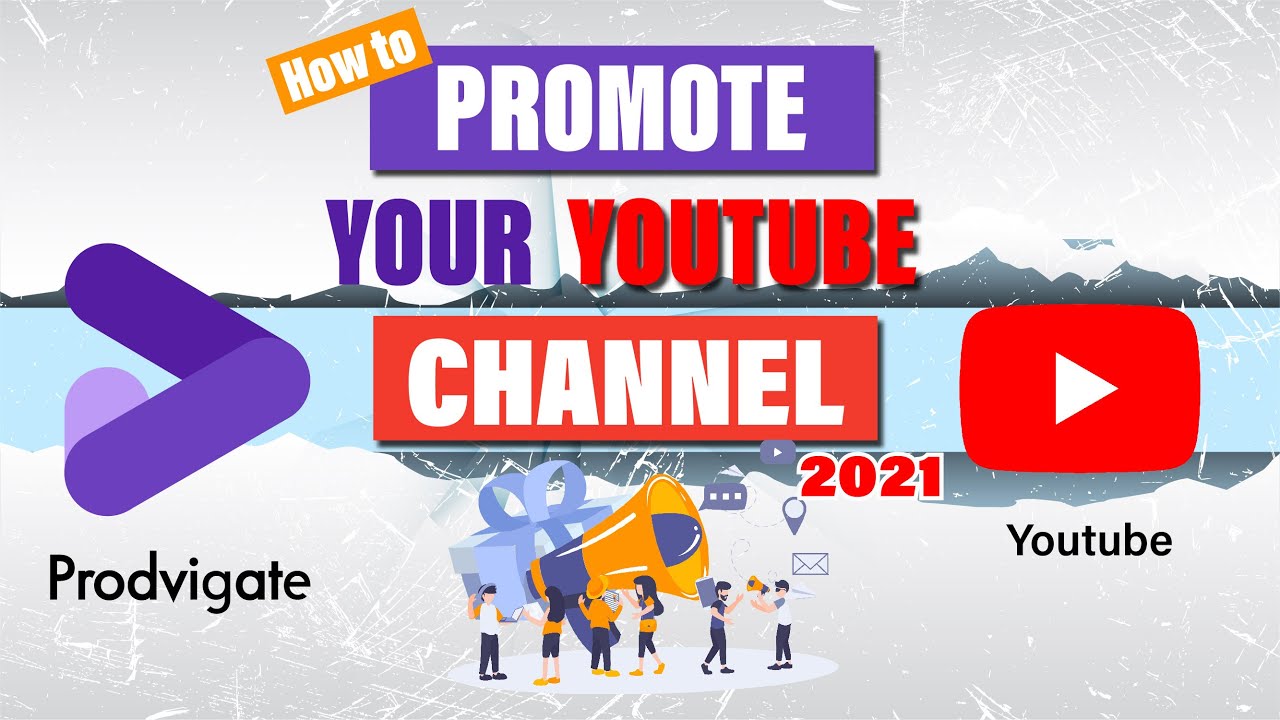 How to
PROMOTE
YOUR YOUTUBE
CHANNEL
2021

Prodvigate

Youtube